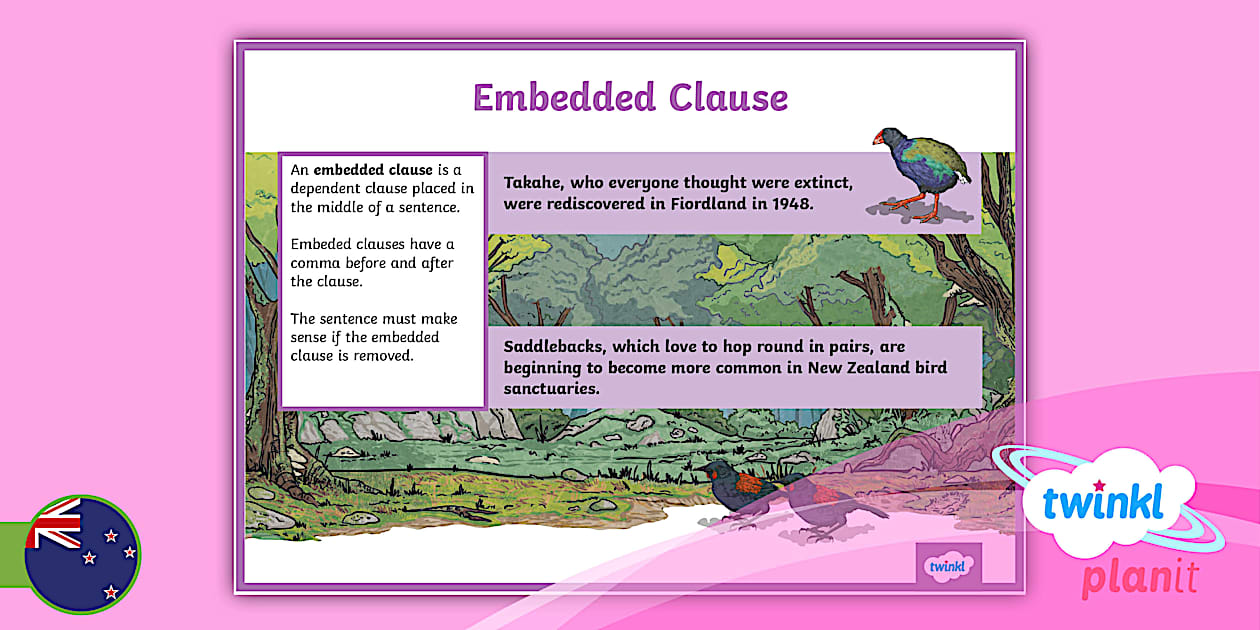 Embedded Clause

An **embedded clause** is a dependent clause placed in the middle of a sentence.

Embeded clauses have a comma before and after the clause.

The sentence must make sense if the embedded clause is removed.

Takahe, who everyone thought were extinct, were rediscovered in Fiordland in 1948.

Saddlebacks, which love to hop round in pairs, are beginning to become more common in New Zealand bird sanctuaries.

twinkl

twinkl
planit